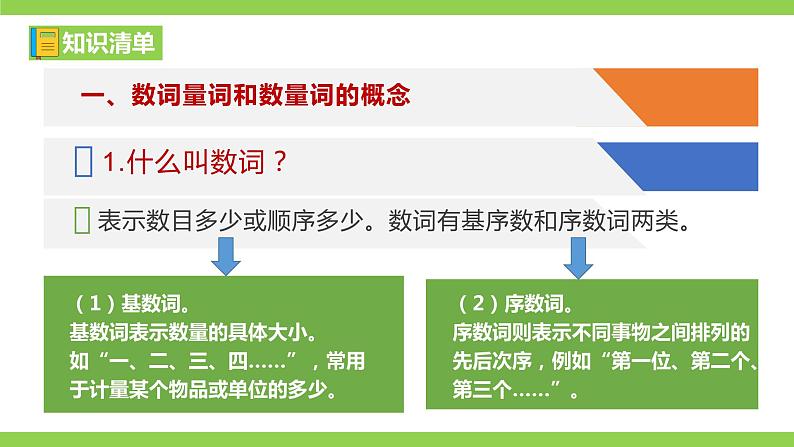 知识清单

一、数词量词和数量词的概念

1.什么叫数词？

表示数目多少或顺序多少。数词有基序数和序数词两类。

（1）基数词。
基数词表示数量的具体大小。
如“一、二、三、四……”，常用于计量某个物品或单位的多少。

（2）序数词。
序数词则表示不同事物之间排列的先后次序，例如“第一位、第二个、第三个……”。